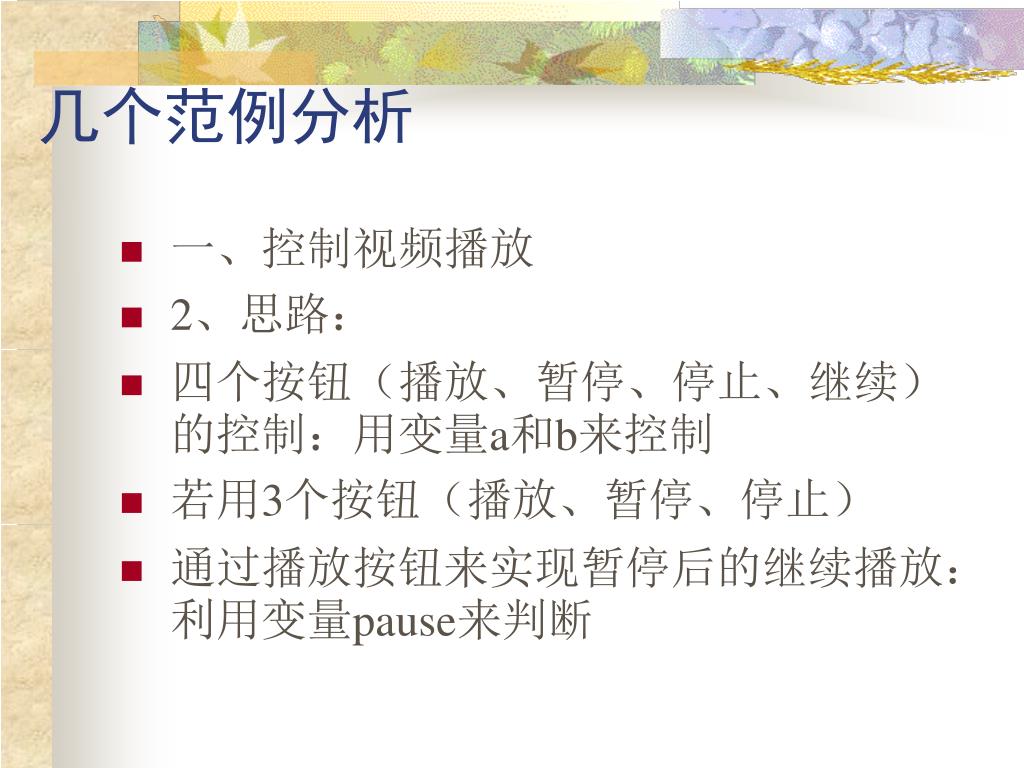 几个范例分析

一、控制视频播放
2、思路：
四个按钮（播放、暂停、停止、继续）的控制：用变量a和b来控制
若用3个按钮（播放、暂停、停止）
通过播放按钮来实现暂停后的继续播放：利用变量pause来判断